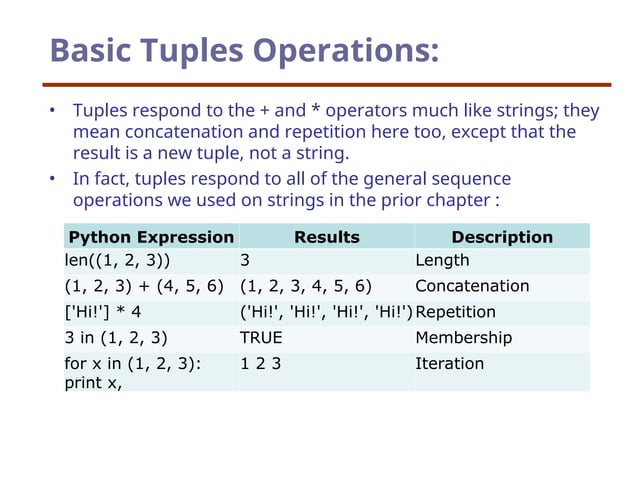 Basic Tuples Operations:

• Tuples respond to the + and * operators much like strings; they mean concatenation and repetition here too, except that the result is a new tuple, not a string.

• In fact, tuples respond to all of the general sequence operations we used on strings in the prior chapter :

| Python Expression | Results | Description |
|---|---|---|
| len((1, 2, 3)) | 3 | Length |
| (1, 2, 3) + (4, 5, 6) | (1, 2, 3, 4, 5, 6) | Concatenation |
| ['Hi!'] * 4 | ('Hi!', 'Hi!', 'Hi!', 'Hi!') | Repetition |
| 3 in (1, 2, 3) | TRUE | Membership |
| for x in (1, 2, 3): print x, | 1 2 3 | Iteration |